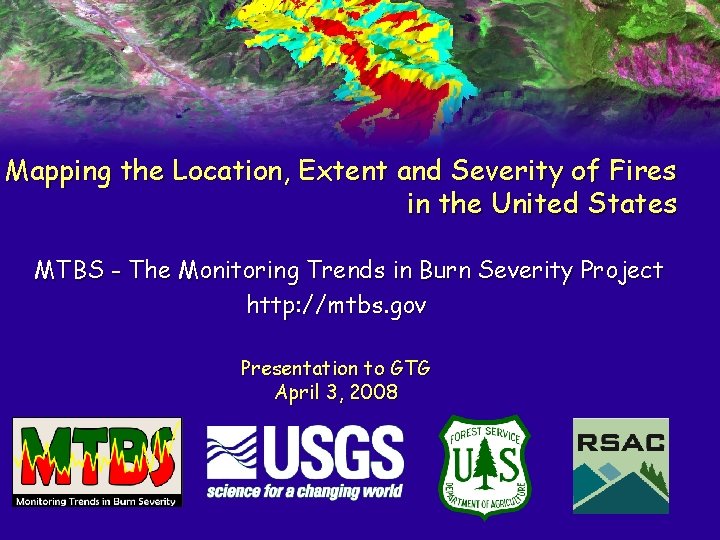 Mapping the Location, Extent and Severity of Fires in the United States

MTBS - The Monitoring Trends in Burn Severity Project
http://mtbs.gov

Presentation to GTG
April 3, 2008

MTBS
Monitoring Trends in Burn Severity

USGS
science for a changing world

FOREST SERVICE
U S
DEPARTMENT OF AGRICULTURE

RSAC